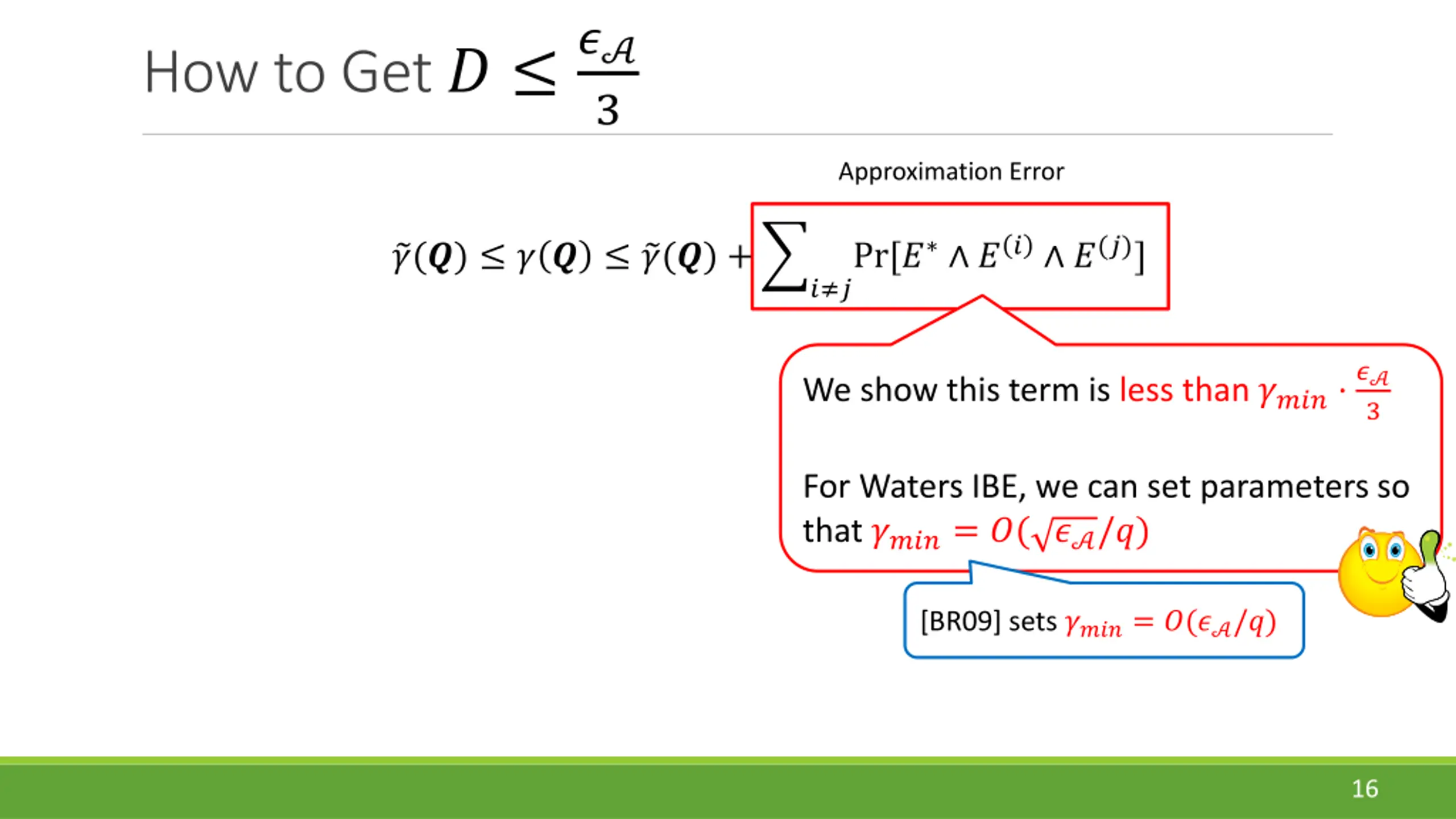 How to Get $D \leq \frac{\epsilon_{\mathcal{A}}}{3}$

Approximation Error

$\tilde{\gamma}(\boldsymbol{Q}) \leq \gamma(\boldsymbol{Q}) \leq \tilde{\gamma}(\boldsymbol{Q}) + \sum_{i \neq j} \Pr[E^* \wedge E^{(i)} \wedge E^{(j)}]$

We show this term is less than $\gamma_{min} \cdot \frac{\epsilon_{\mathcal{A}}}{3}$

For Waters IBE, we can set parameters so that $\gamma_{min} = O(\sqrt{\epsilon_{\mathcal{A}}}/q)$

[BR09] sets $\gamma_{min} = O(\epsilon_{\mathcal{A}}/q)$

16